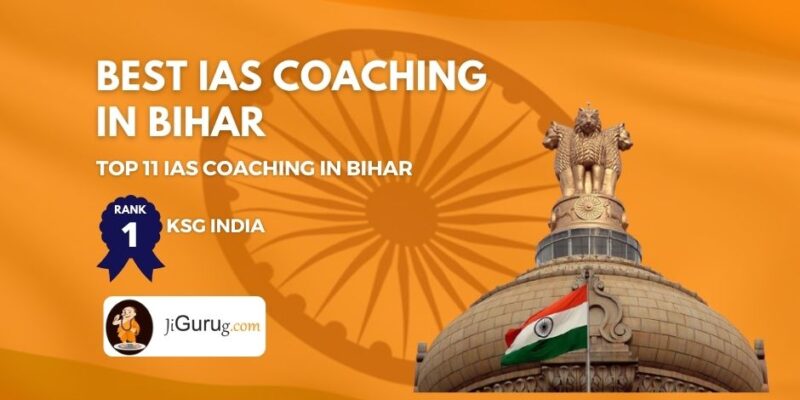 BEST IAS COACHING IN BIHAR

TOP 11 IAS COACHING IN BIHAR

RANK 1

KSG INDIA

JiGurug.com